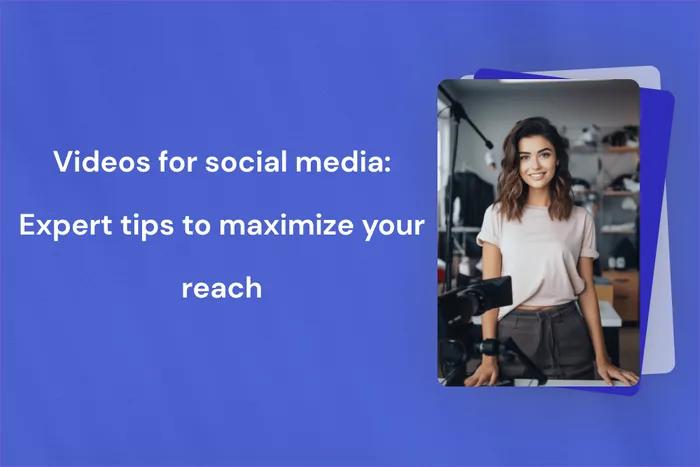 Videos for social media:

Expert tips to maximize your

reach